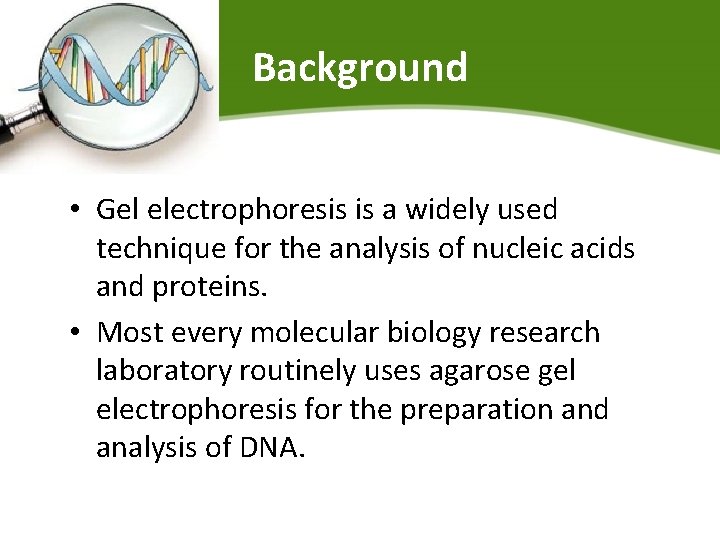 Background

• Gel electrophoresis is a widely used technique for the analysis of nucleic acids and proteins.

• Most every molecular biology research laboratory routinely uses agarose gel electrophoresis for the preparation and analysis of DNA.